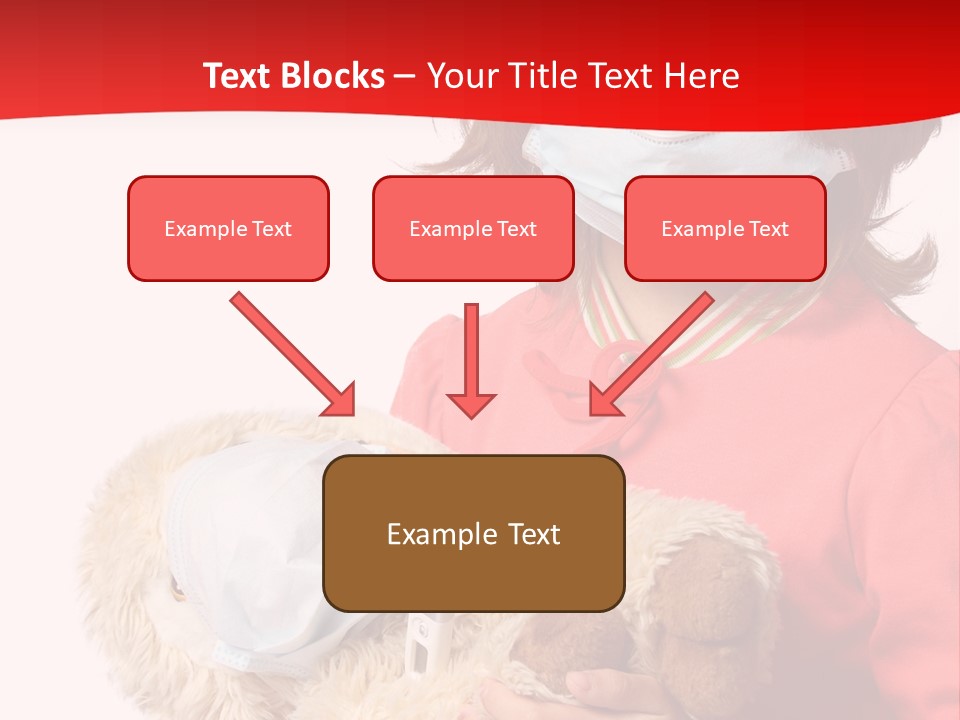 Text Blocks – Your Title Text Here

Example Text

Example Text

Example Text

Example Text